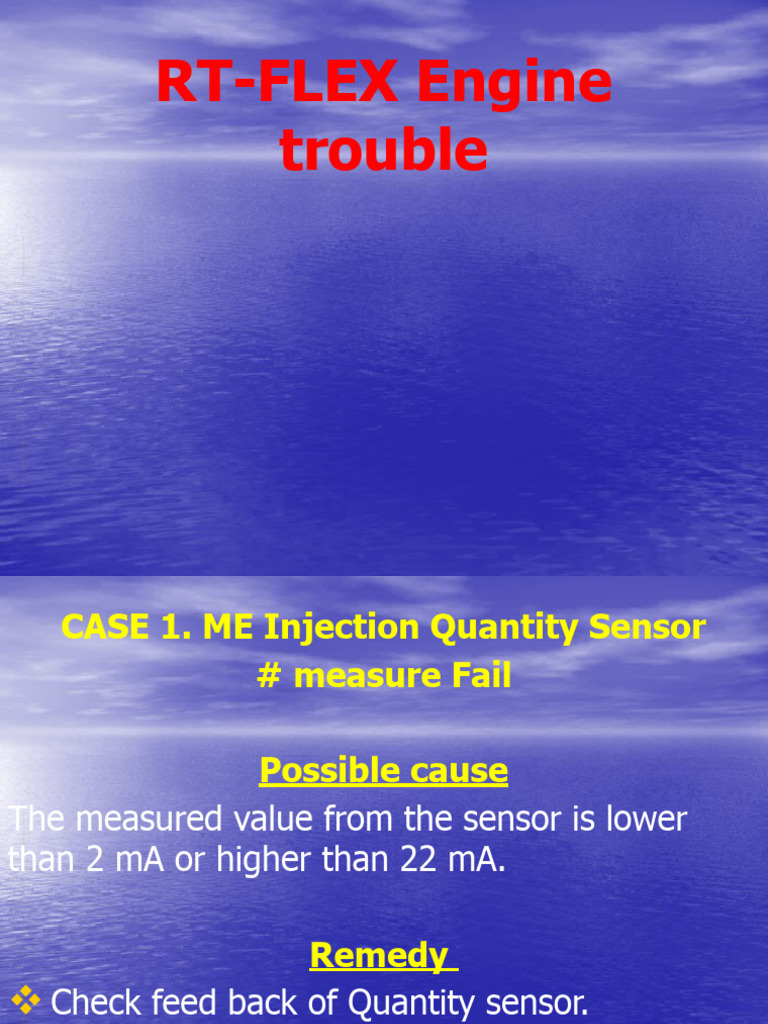 RT-FLEX Engine trouble

CASE 1. ME Injection Quantity Sensor # measure Fail

Possible cause

The measured value from the sensor is lower than 2 mA or higher than 22 mA.

Remedy

❖ Check feed back of Quantity sensor.